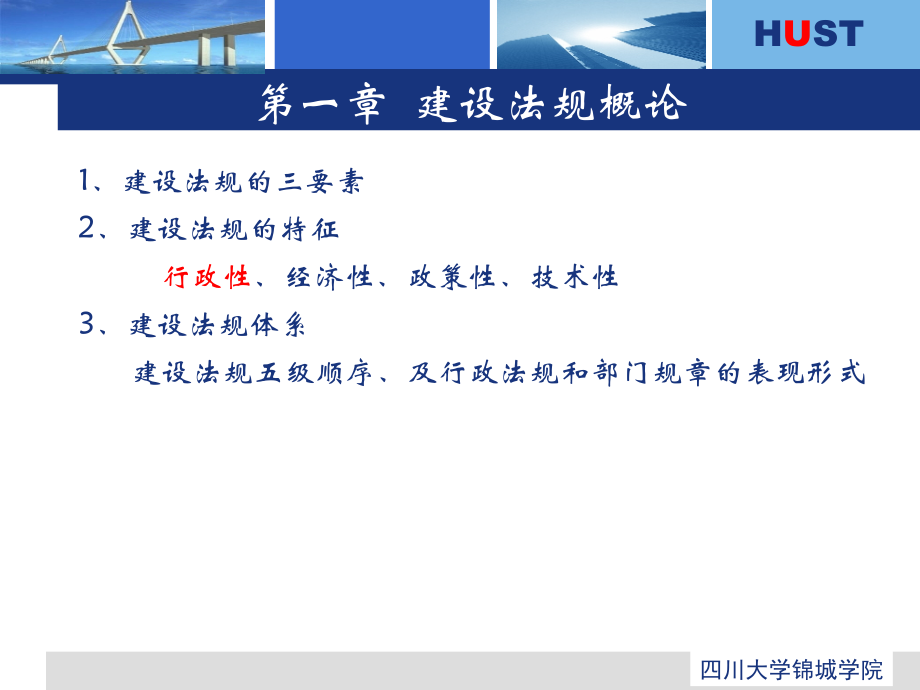 HUST

第一章 建设法规概论

1、建设法规的三要素

2、建设法规的特征

行政性、经济性、政策性、技术性

3、建设法规体系

建设法规五级顺序、及行政法规和部门规章的表现形式

四川大学锦城学院